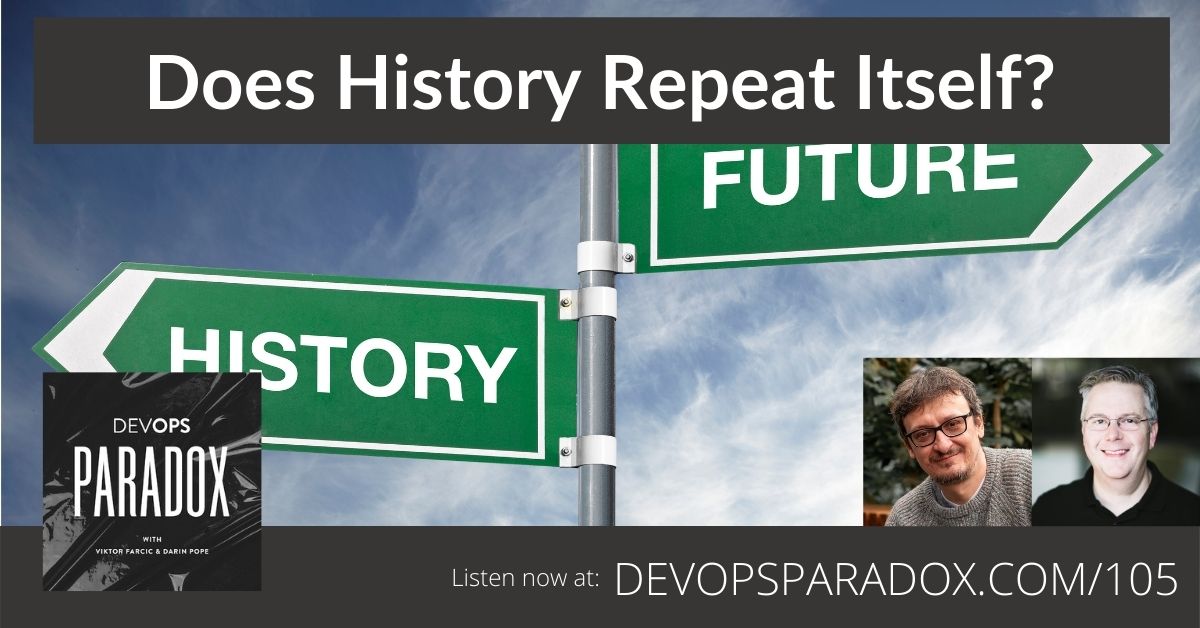 Does History Repeat Itself?

FUTURE

HISTORY

DEVOPS
PARADOX
WITH
VIKTOR FARCIC & DARIN POPE

Listen now at: DEVOPSPARADOX.COM/105